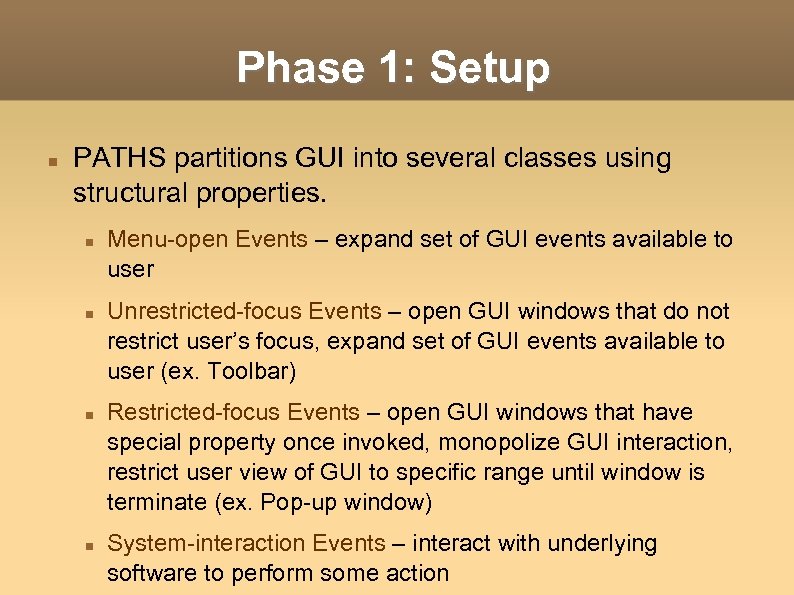 Phase 1: Setup

PATHS partitions GUI into several classes using structural properties.

Menu-open Events – expand set of GUI events available to user

Unrestricted-focus Events – open GUI windows that do not restrict user's focus, expand set of GUI events available to user (ex. Toolbar)

Restricted-focus Events – open GUI windows that have special property once invoked, monopolize GUI interaction, restrict user view of GUI to specific range until window is terminate (ex. Pop-up window)

System-interaction Events – interact with underlying software to perform some action